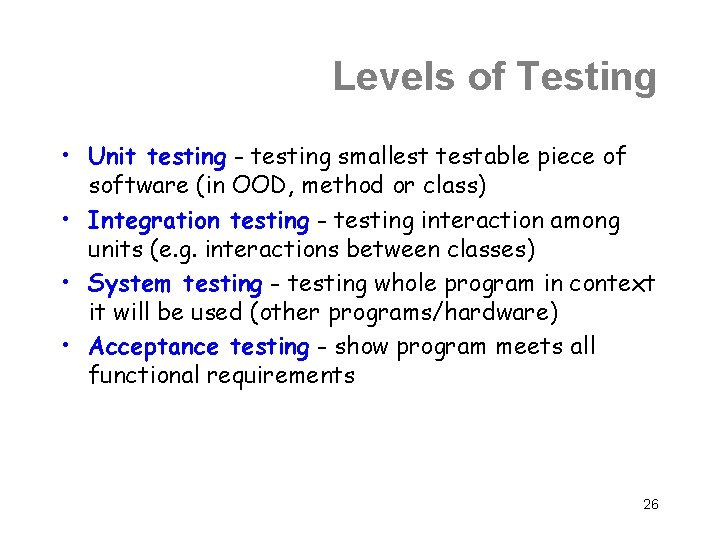 Levels of Testing

• Unit testing - testing smallest testable piece of software (in OOD, method or class)

• Integration testing - testing interaction among units (e.g. interactions between classes)

• System testing - testing whole program in context it will be used (other programs/hardware)

• Acceptance testing - show program meets all functional requirements

26